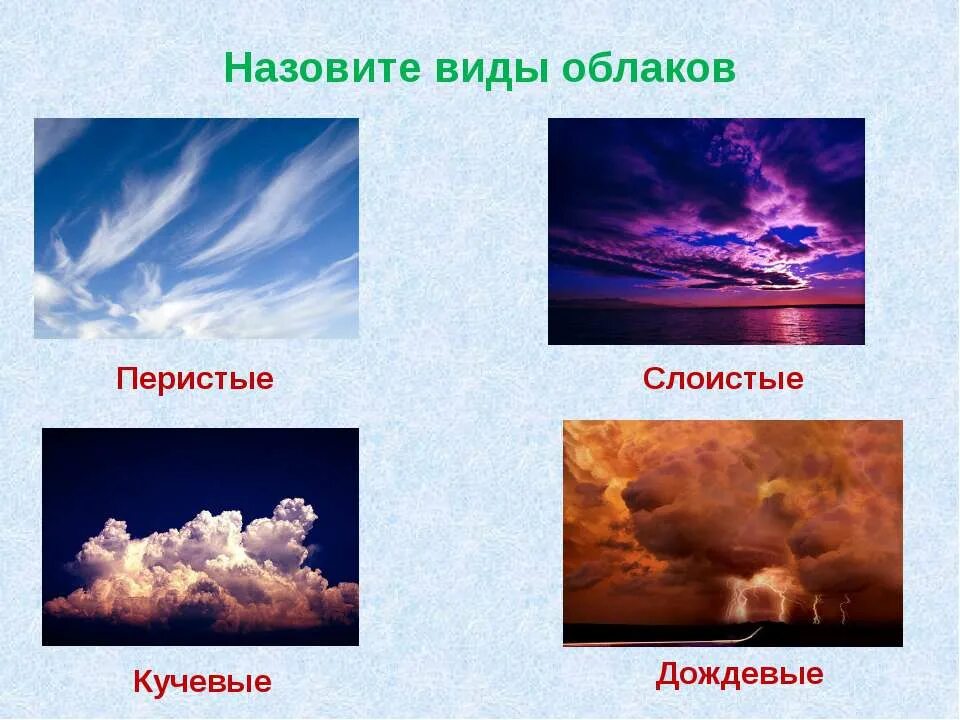 Назовите виды облаков

Перистые

Слоистые

Кучевые

Дождевые